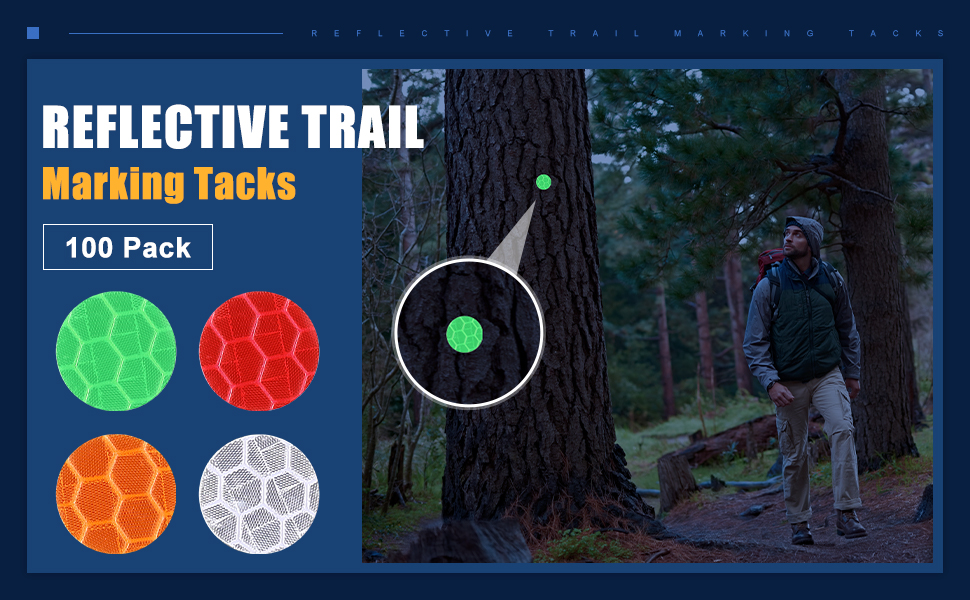 REFLECTIVE TRAIL MARKING TACKS

REFLECTIVE TRAIL
Marking Tacks

100 Pack